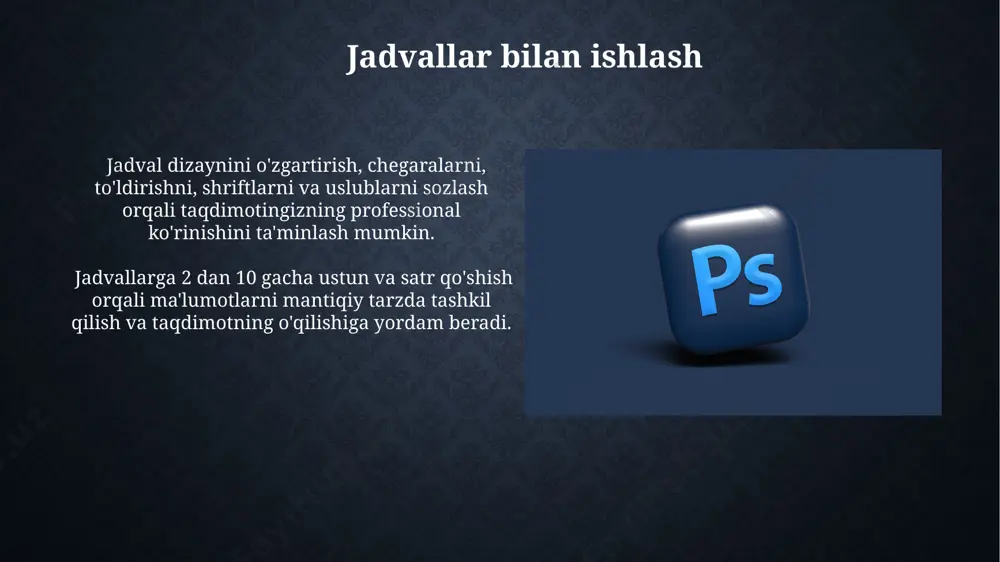 Jadvallar bilan ishlash

Jadval dizaynini o'zgartirish, chegaralarni, to'ldirishni, shriftlarni va uslublarni sozlash orqali taqdimotingizning professional ko'rinishini ta'minlash mumkin.

Jadvallarga 2 dan 10 gacha ustun va satr qo'shish orqali ma'lumotlarni mantiqiy tarzda tashkil qilish va taqdimotning o'qilishiga yordam beradi.

Ps